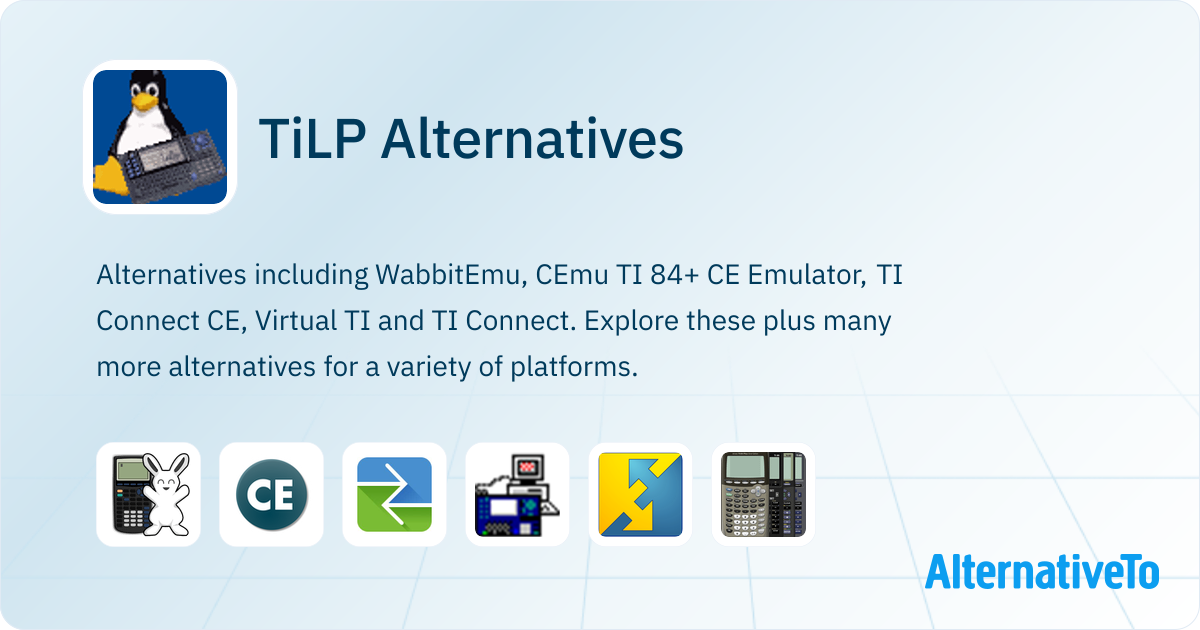 TiLP Alternatives

Alternatives including WabbitEmu, CEmu TI 84+ CE Emulator, TI Connect CE, Virtual TI and TI Connect. Explore these plus many more alternatives for a variety of platforms.

CE

AlternativeTo